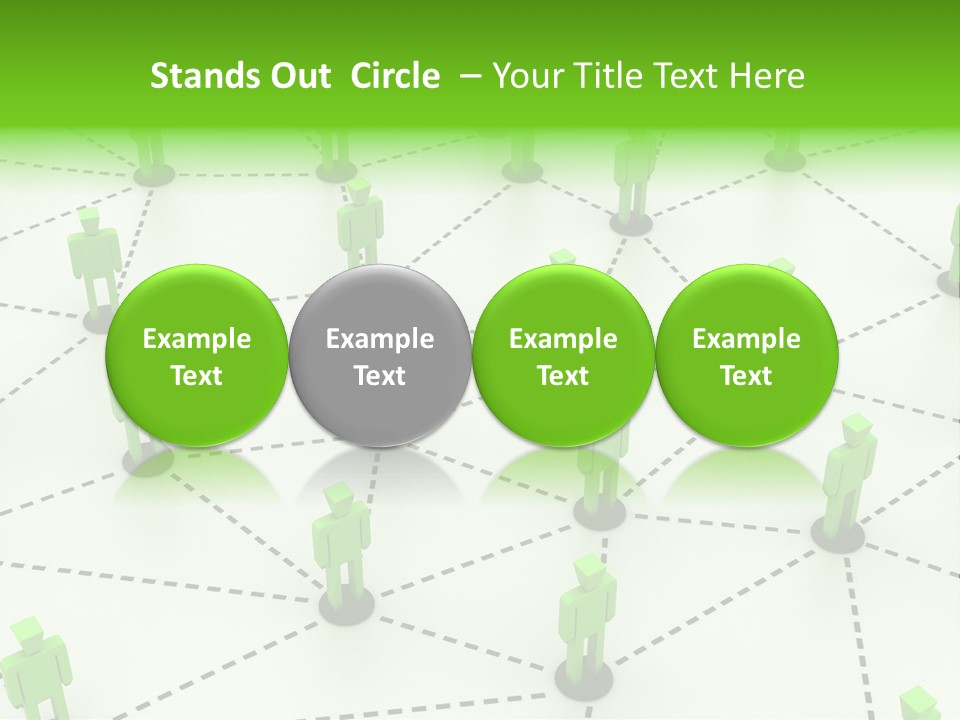 Stands Out Circle – Your Title Text Here

Example Text

Example Text

Example Text

Example Text